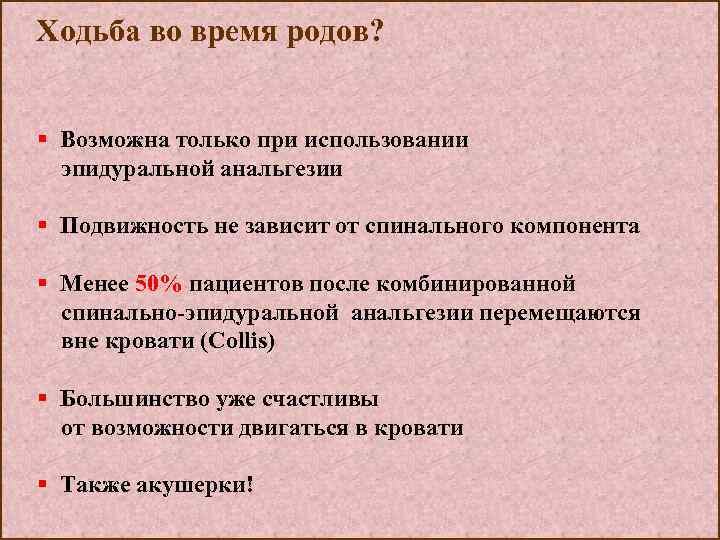 Ходьба во время родов?

▪ Возможна только при использовании эпидуральной анальгезии

▪ Подвижность не зависит от спинального компонента

▪ Менее 50% пациентов после комбинированной спинально-эпидуральной анальгезии перемещаются вне кровати (Collis)

▪ Большинство уже счастливы от возможности двигаться в кровати

▪ Также акушерки!